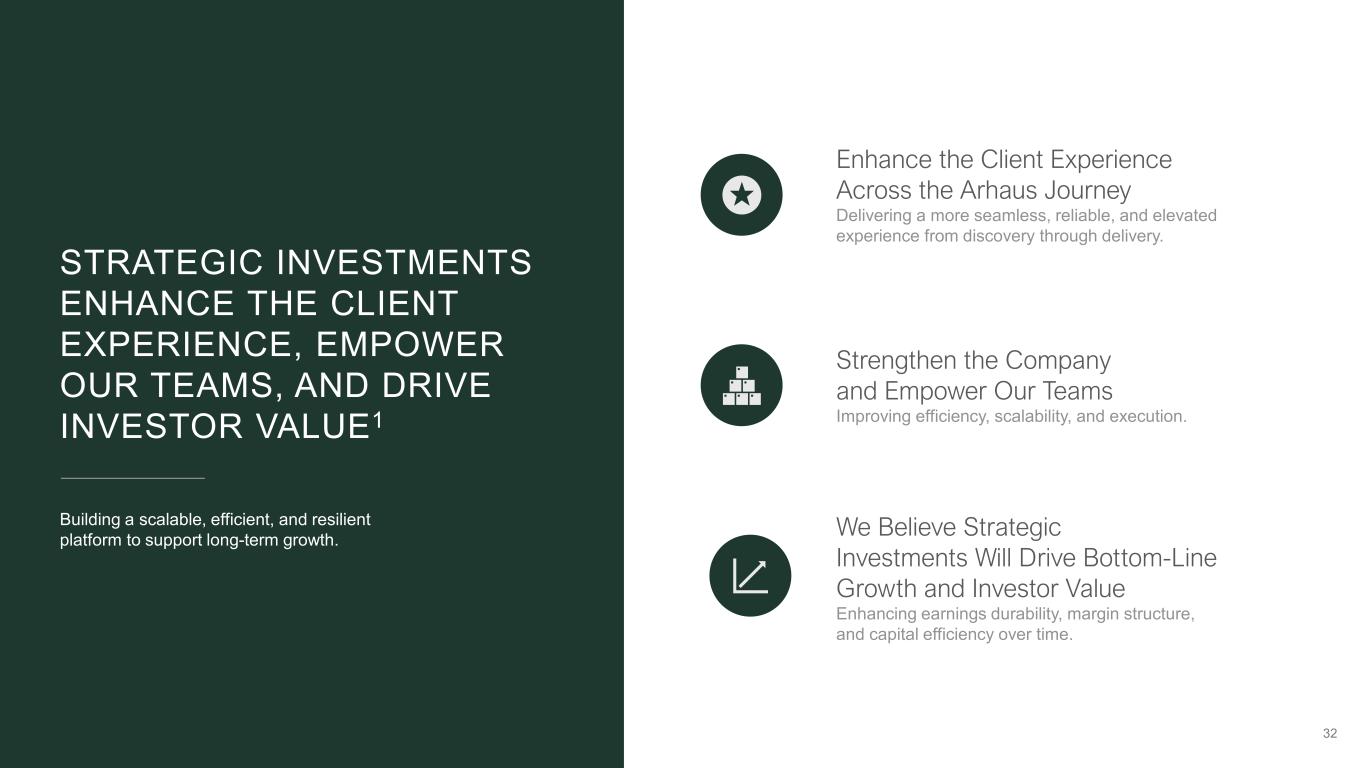 STRATEGIC INVESTMENTS ENHANCE THE CLIENT EXPERIENCE, EMPOWER OUR TEAMS, AND DRIVE INVESTOR VALUE$^1$

Building a scalable, efficient, and resilient platform to support long-term growth.

Enhance the Client Experience Across the Arhaus Journey
Delivering a more seamless, reliable, and elevated experience from discovery through delivery.

Strengthen the Company and Empower Our Teams
Improving efficiency, scalability, and execution.

We Believe Strategic Investments Will Drive Bottom-Line Growth and Investor Value
Enhancing earnings durability, margin structure, and capital efficiency over time.

32